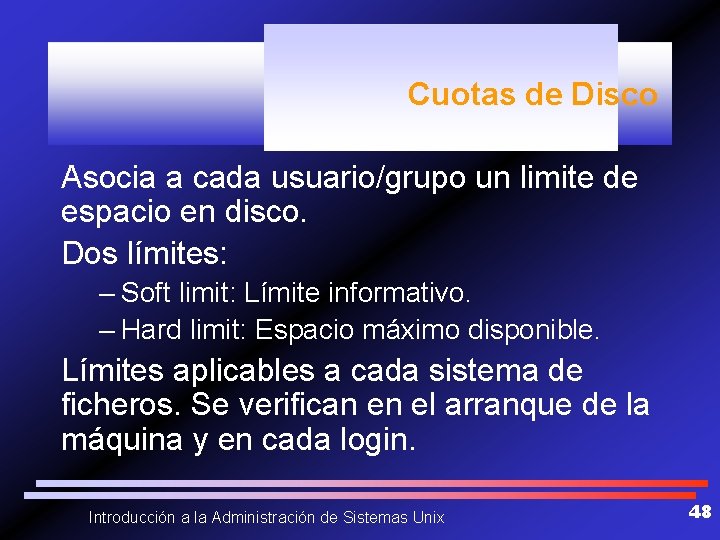 Cuotas de Disco

Asocia a cada usuario/grupo un limite de espacio en disco.

Dos límites:

– Soft limit: Límite informativo.

– Hard limit: Espacio máximo disponible.

Límites aplicables a cada sistema de ficheros. Se verifican en el arranque de la máquina y en cada login.

Introducción a la Administración de Sistemas Unix

48